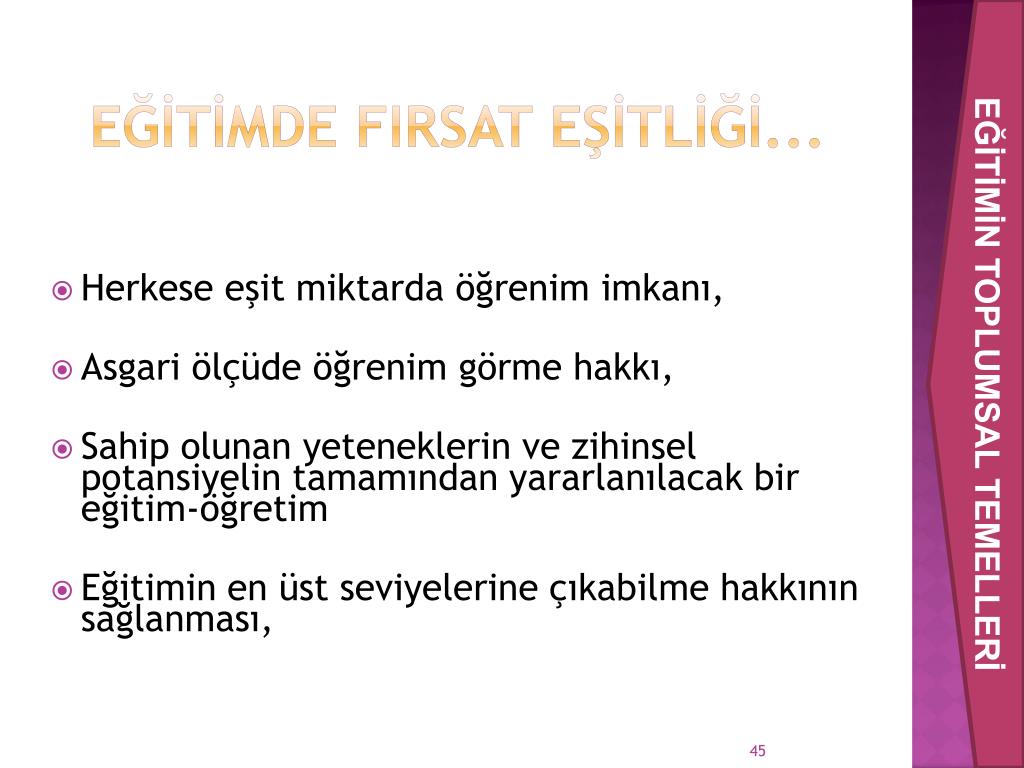 EĞİTİMDE FIRSAT EŞİTLİĞİ...

Herkese eşit miktarda öğrenim imkanı,

Asgari ölçüde öğrenim görme hakkı,

Sahip olunan yeteneklerin ve zihinsel potansiyelin tamamından yararlanılacak bir eğitim-öğretim

Eğitimin en üst seviyelerine çıkabilme hakkının sağlanması,

45

EĞİTİMİN TOPLUMSAL TEMELLERİ